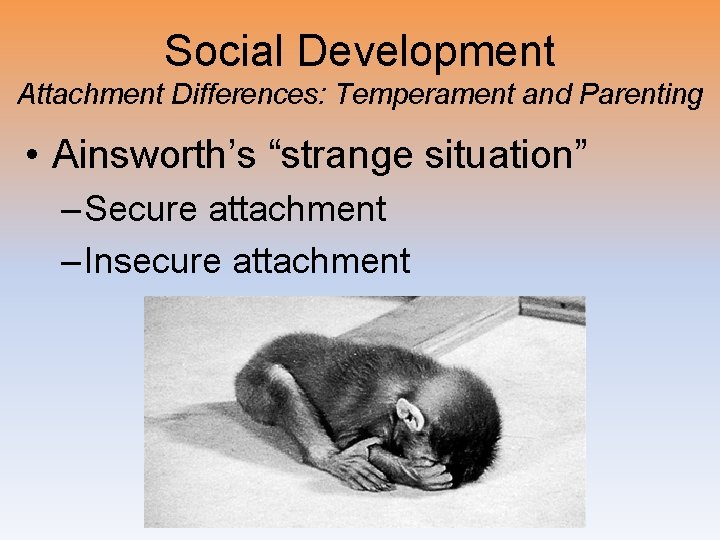 Social Development
Attachment Differences: Temperament and Parenting

• Ainsworth's "strange situation"
– Secure attachment
– Insecure attachment